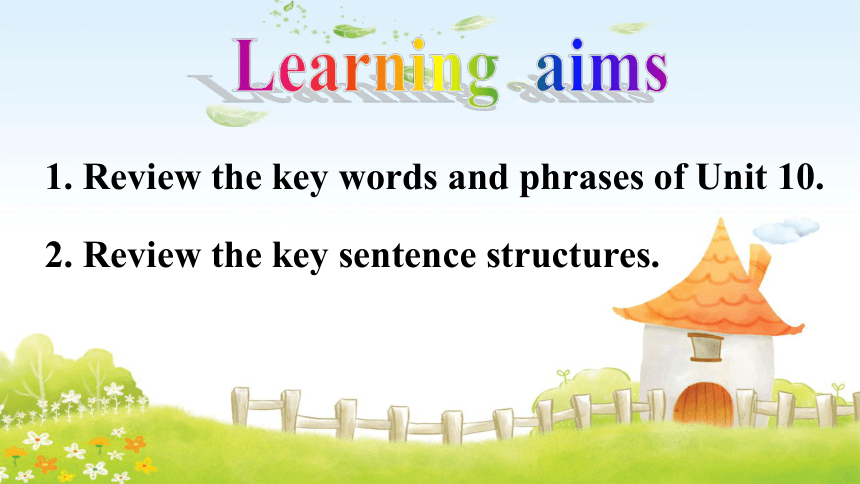 Learning aims

1. Review the key words and phrases of Unit 10.

2. Review the key sentence structures.